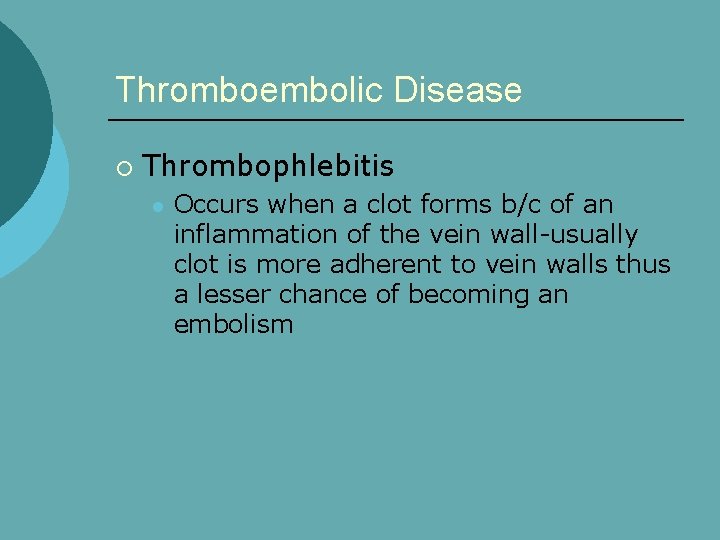 Thromboembolic Disease

Thrombophlebitis

Occurs when a clot forms b/c of an inflammation of the vein wall-usually clot is more adherent to vein walls thus a lesser chance of becoming an embolism